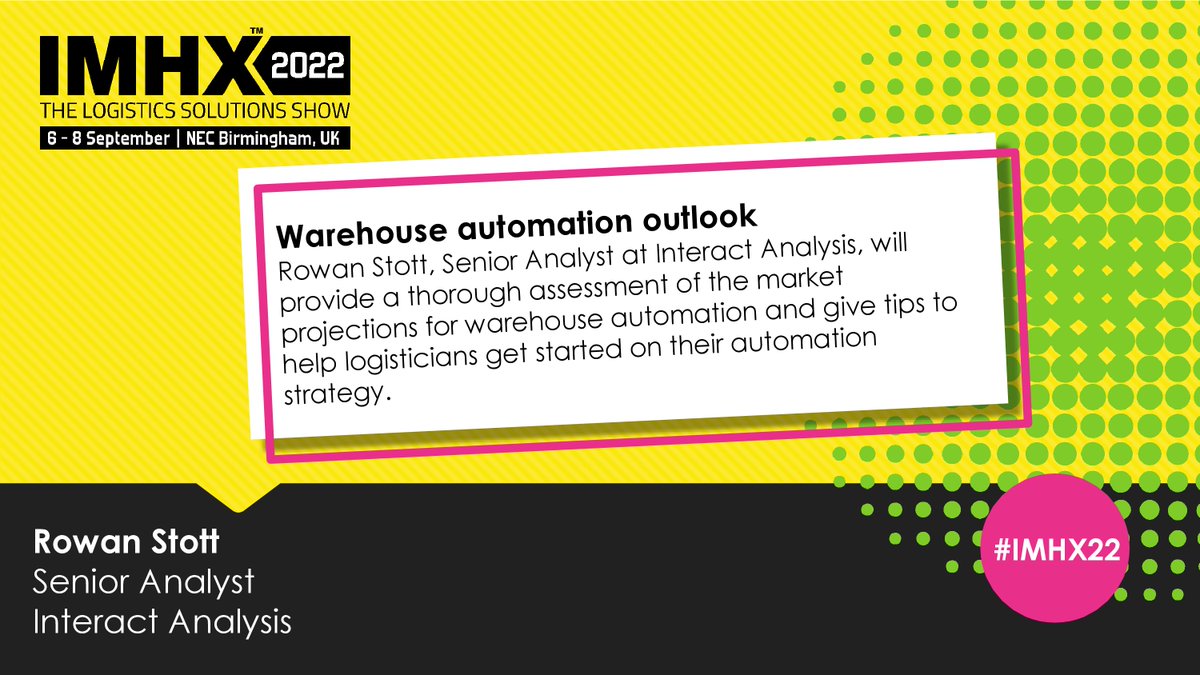 IMHX™ 2022
THE LOGISTICS SOLUTIONS SHOW
6 - 8 September | NEC Birmingham, UK

Warehouse automation outlook
Rowan Stott, Senior Analyst at Interact Analysis, will provide a thorough assessment of the market projections for warehouse automation and give tips to help logisticians get started on their automation strategy.

Rowan Stott
Senior Analyst
Interact Analysis

#IMHX22